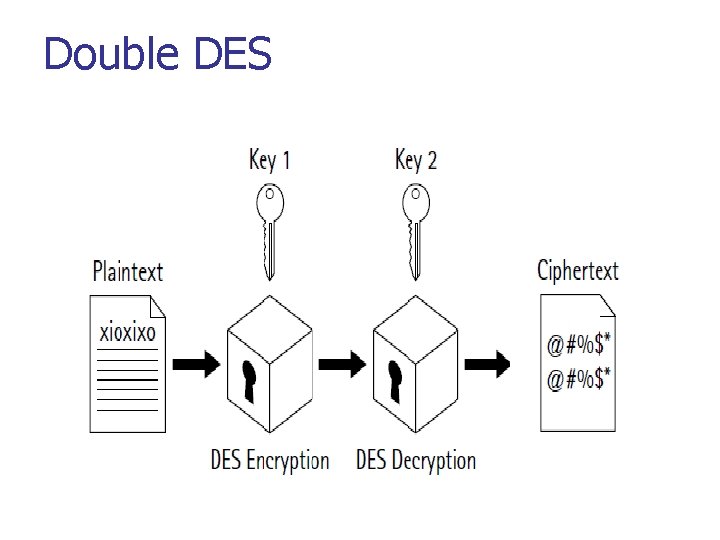 Double DES

Key 1

Key 2

Plaintext

xioxixo

Ciphertext

@#%$*
@#%$*

DES Encryption

DES Decryption